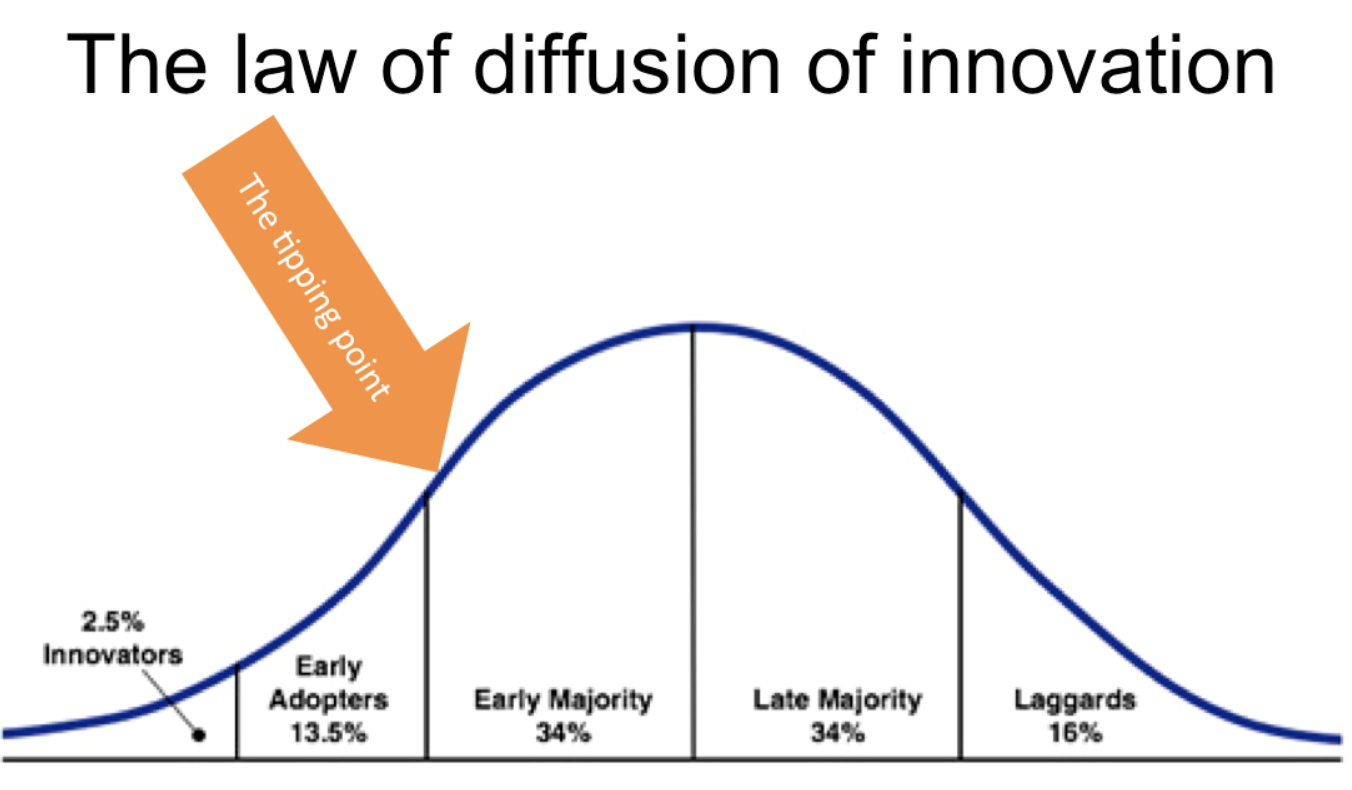 The law of diffusion of innovation

The tipping point

2.5%
Innovators

Early
Adopters
13.5%

Early Majority
34%

Late Majority
34%

Laggards
16%